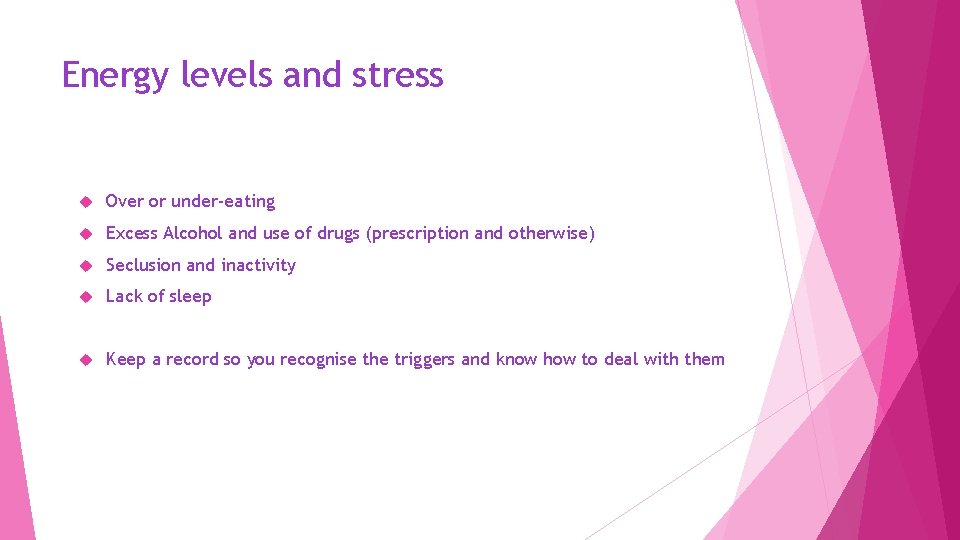 Energy levels and stress

Over or under-eating
Excess Alcohol and use of drugs (prescription and otherwise)
Seclusion and inactivity
Lack of sleep

Keep a record so you recognise the triggers and know how to deal with them